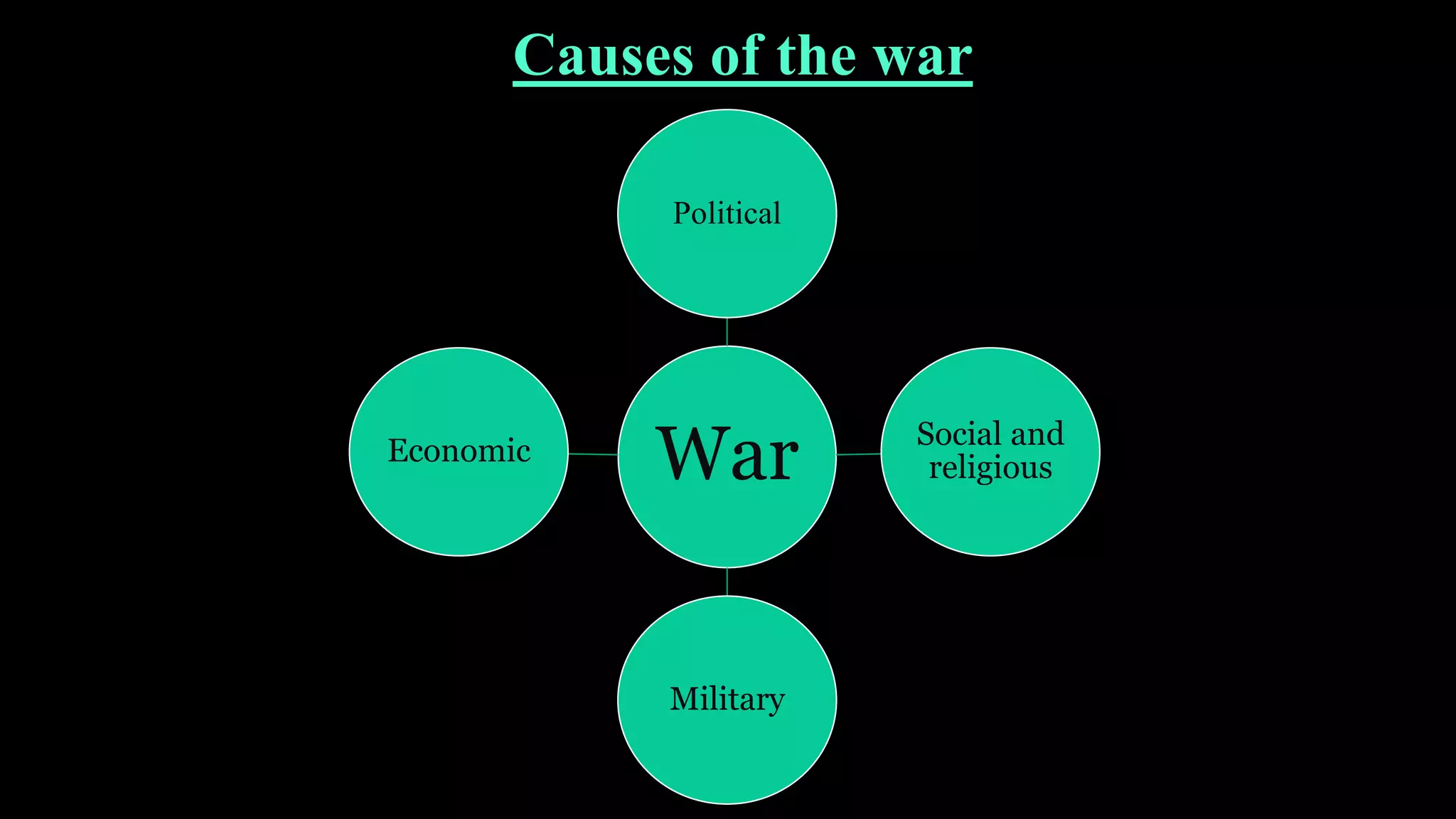 Causes of the war

Political

Economic

War

Social and religious

Military